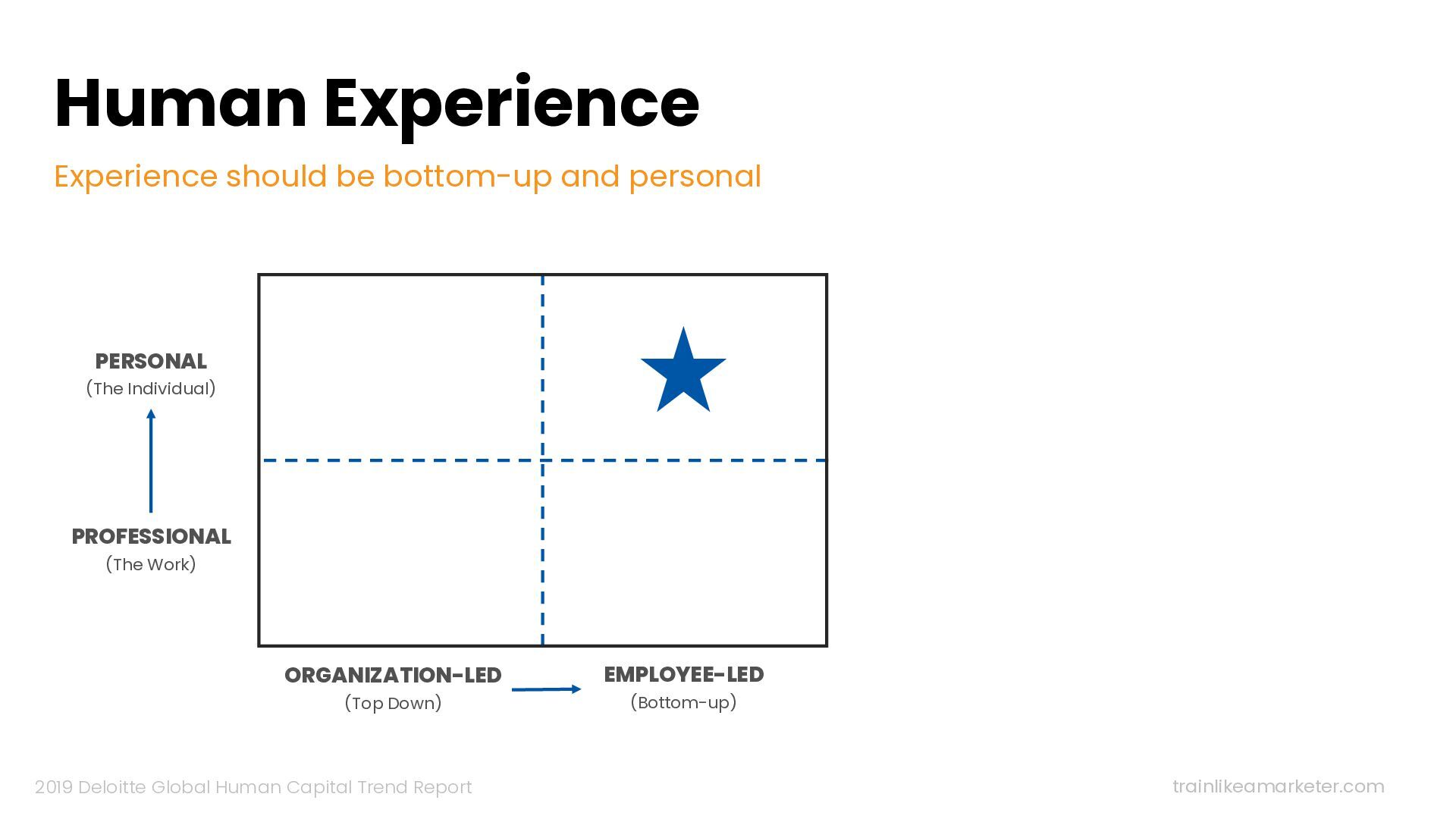 Human Experience

Experience should be bottom-up and personal

PERSONAL
(The Individual)

PROFESSIONAL
(The Work)

ORGANIZATION-LED
(Top Down)

EMPLOYEE-LED
(Bottom-up)

2019 Deloitte Global Human Capital Trend Report

trainlikeamarketer.com